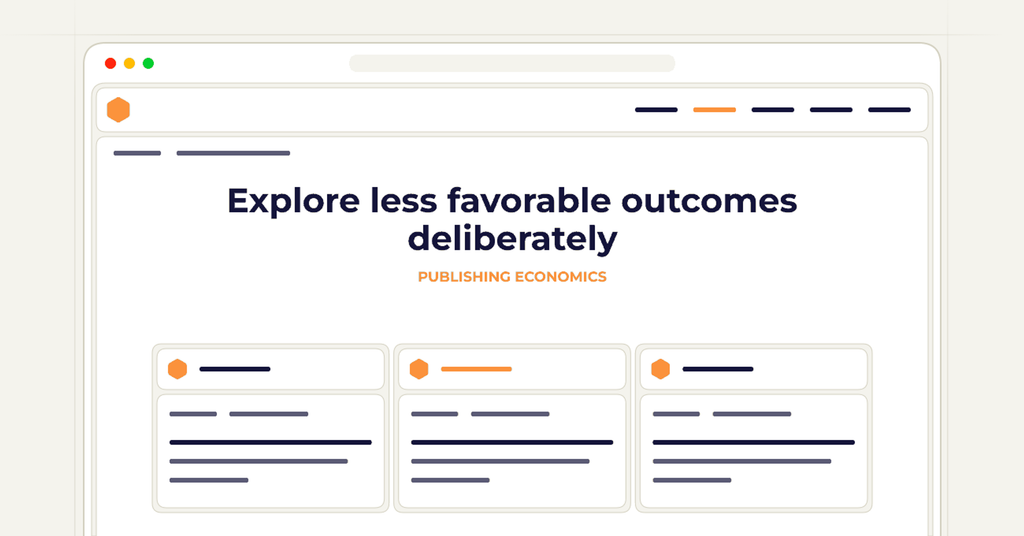 Explore less favorable outcomes deliberately

PUBLISHING ECONOMICS